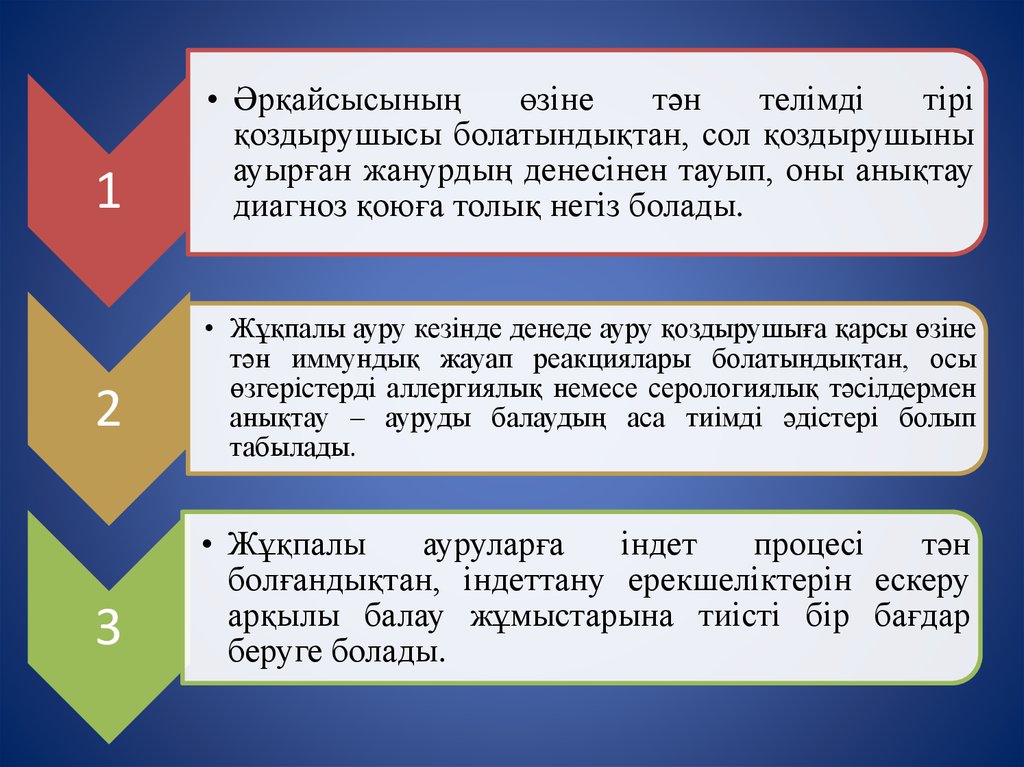 1

• Әрқайсысының өзіне тән телімді тірі қоздырушысы болатындықтан, сол қоздырушыны ауырған жанурдың денесінен тауып, оны анықтау диагноз қоюға толық негіз болады.

2

• Жұқпалы ауру кезінде денеде ауру қоздырушыға қарсы өзіне тән иммундық жауап реакциялары болатындықтан, осы өзгерістерді аллергиялық немесе серологиялық тәсілдермен анықтау – ауруды балаудың аса тиімді әдістері болып табылады.

3

• Жұқпалы ауруларға індет процесі тән болғандықтан, індеттану ерекшеліктерін ескеру арқылы балау жұмыстарына тиісті бір бағдар беруге болады.